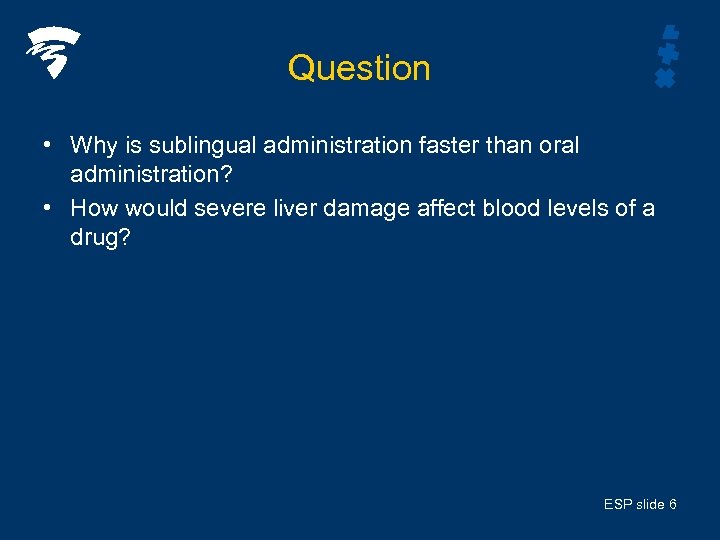 Question

• Why is sublingual administration faster than oral administration?
• How would severe liver damage affect blood levels of a drug?

ESP slide 6